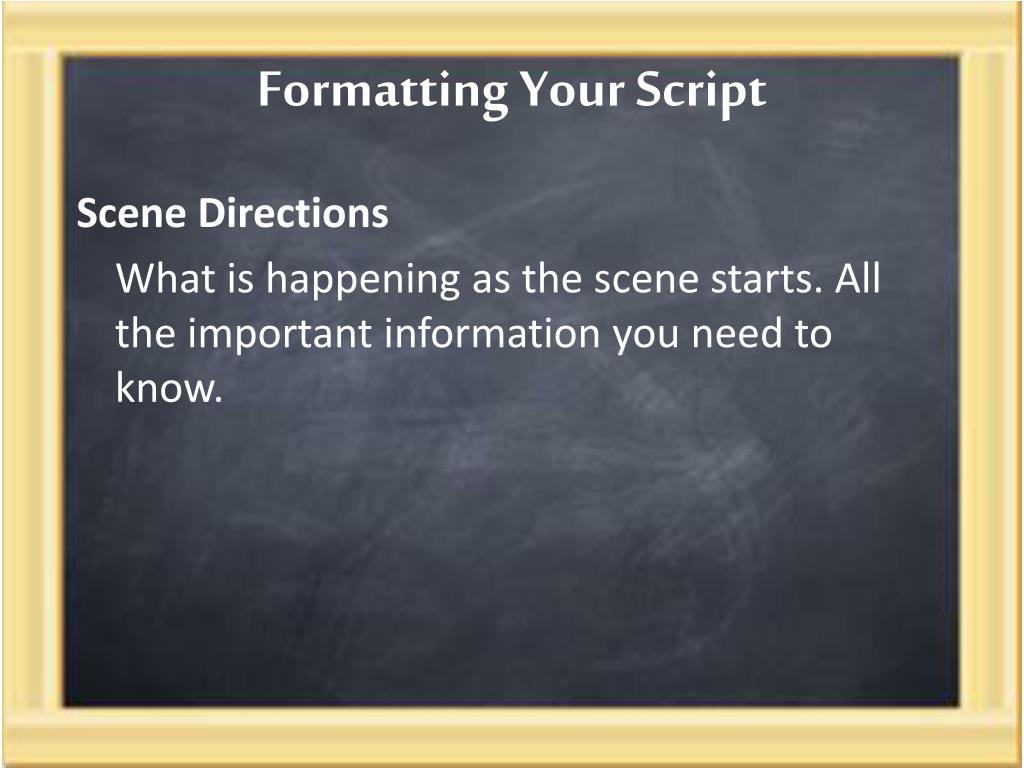 Formatting Your Script

Scene Directions

What is happening as the scene starts. All the important information you need to know.